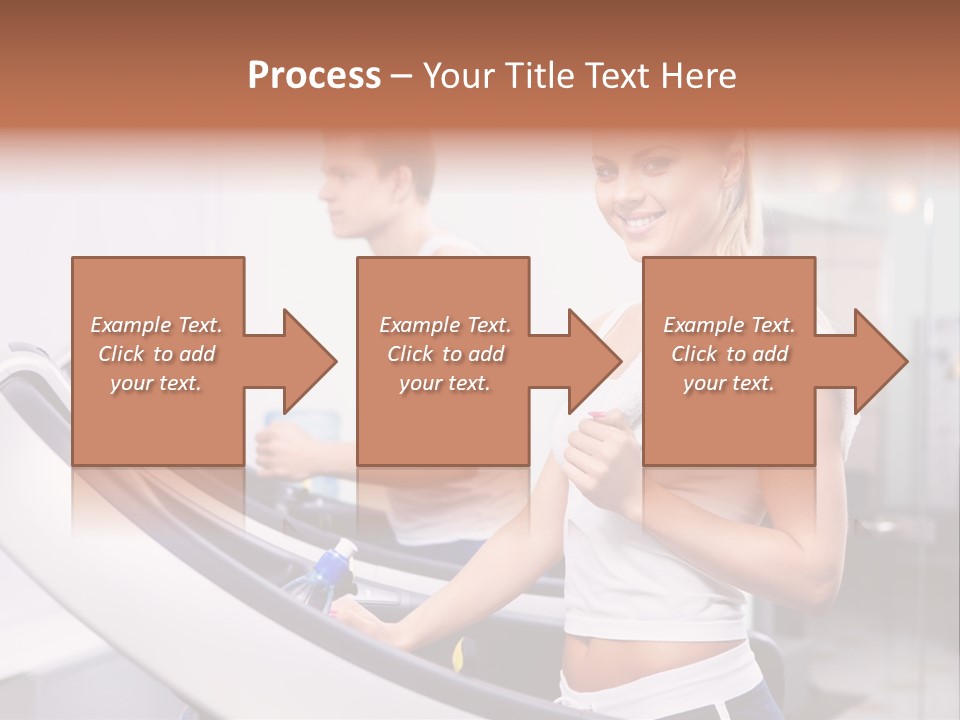 Process – Your Title Text Here

Example Text. Click to add your text.

Example Text. Click to add your text.

Example Text. Click to add your text.